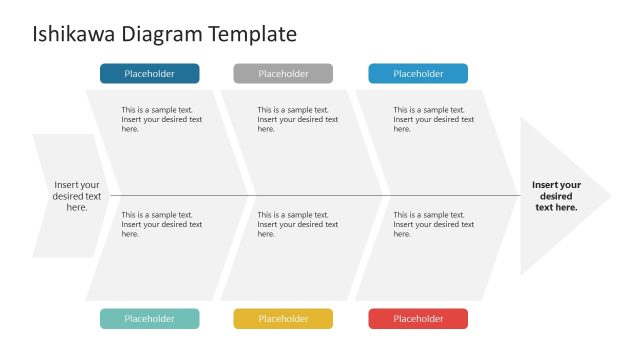 Ishikawa Diagram Template

Placeholder

Placeholder

Placeholder

This is a sample text. Insert your desired text here.

This is a sample text. Insert your desired text here.

This is a sample text. Insert your desired text here.

Insert your desired text here.

Insert your desired text here.

This is a sample text. Insert your desired text here.

This is a sample text. Insert your desired text here.

This is a sample text. Insert your desired text here.

Placeholder

Placeholder

Placeholder